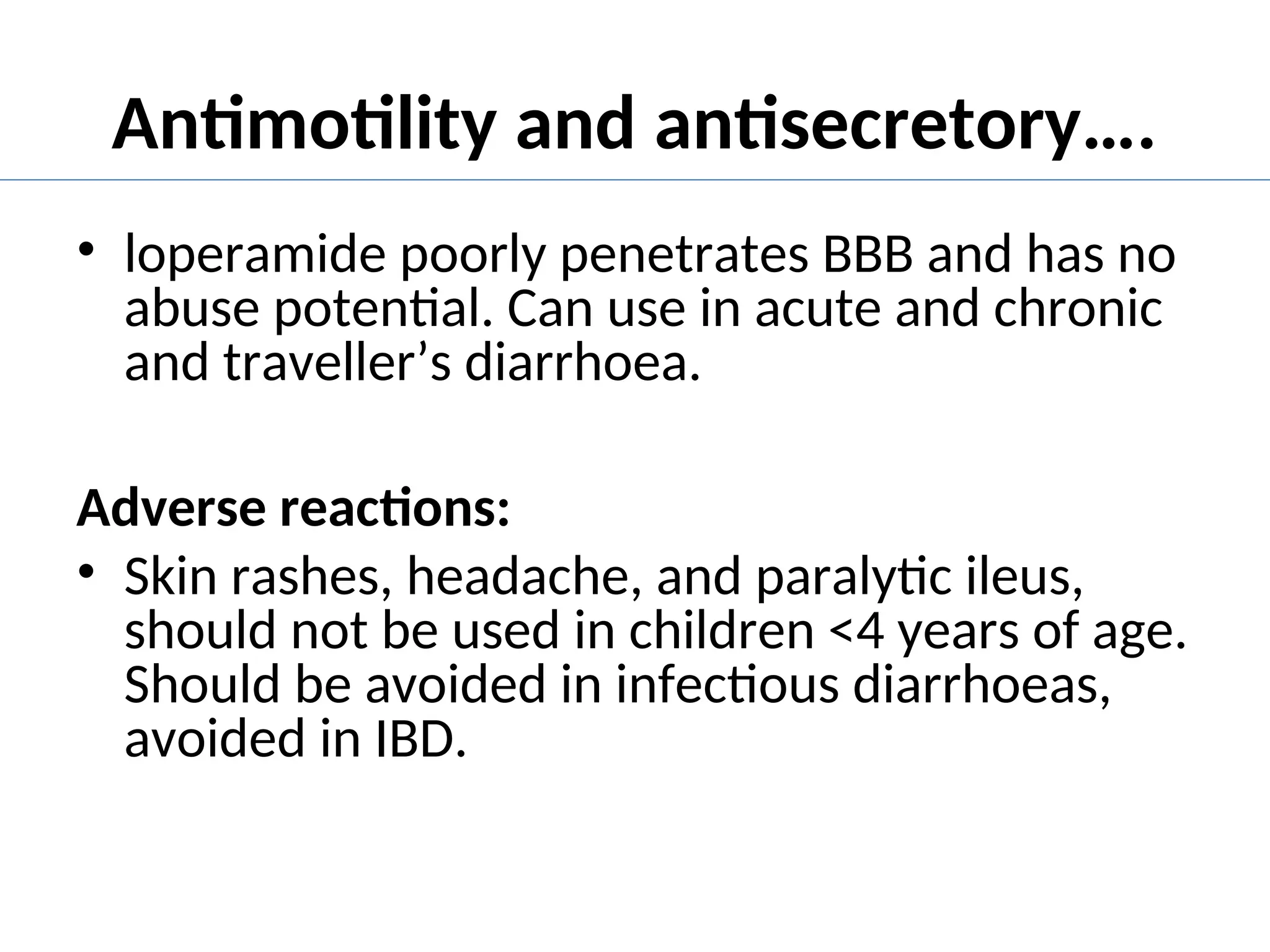 Antimotility and antisecretory….

• loperamide poorly penetrates BBB and has no abuse potential. Can use in acute and chronic and traveller’s diarrhoea.

Adverse reactions:

• Skin rashes, headache, and paralytic ileus, should not be used in children <4 years of age. Should be avoided in infectious diarrhoeas, avoided in IBD.